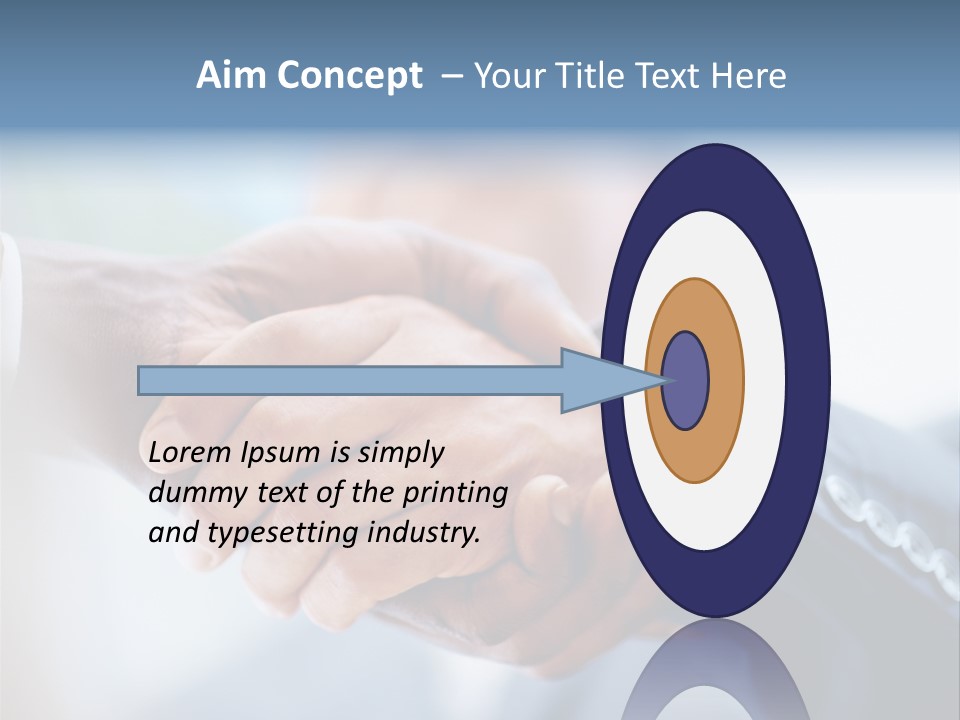 Aim Concept – Your Title Text Here

Lorem Ipsum is simply dummy text of the printing and typesetting industry.